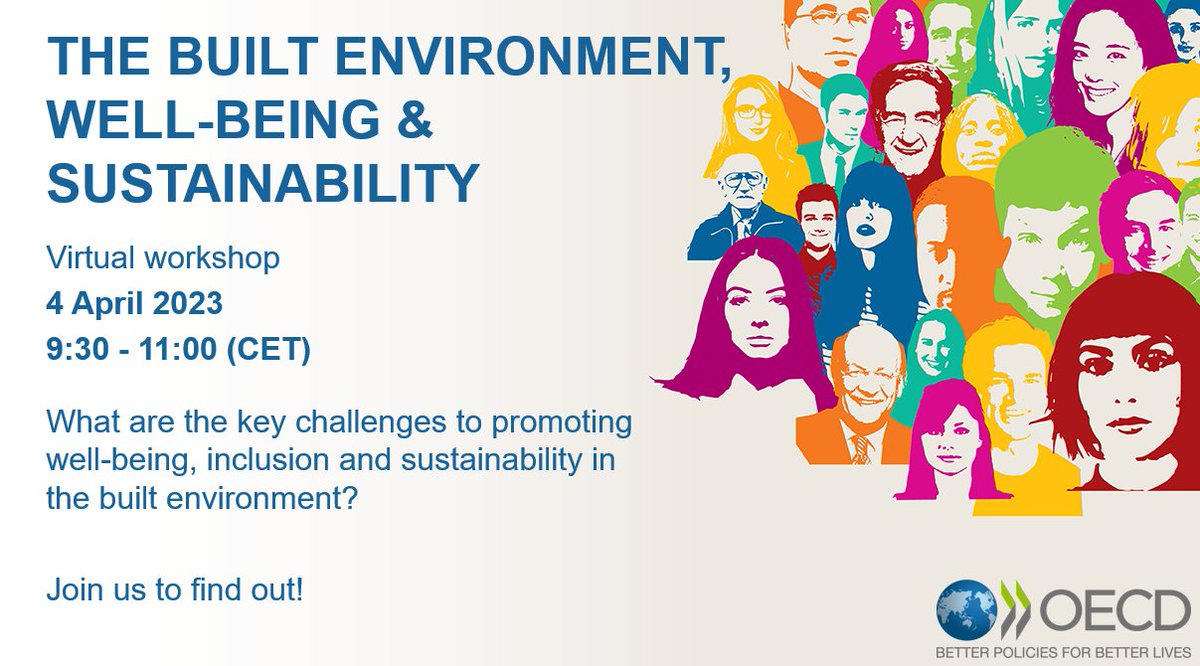 THE BUILT ENVIRONMENT, WELL-BEING & SUSTAINABILITY

Virtual workshop
4 April 2023
9:30 - 11:00 (CET)

What are the key challenges to promoting well-being, inclusion and sustainability in the built environment?

Join us to find out!

OECD
BETTER POLICIES FOR BETTER LIVES